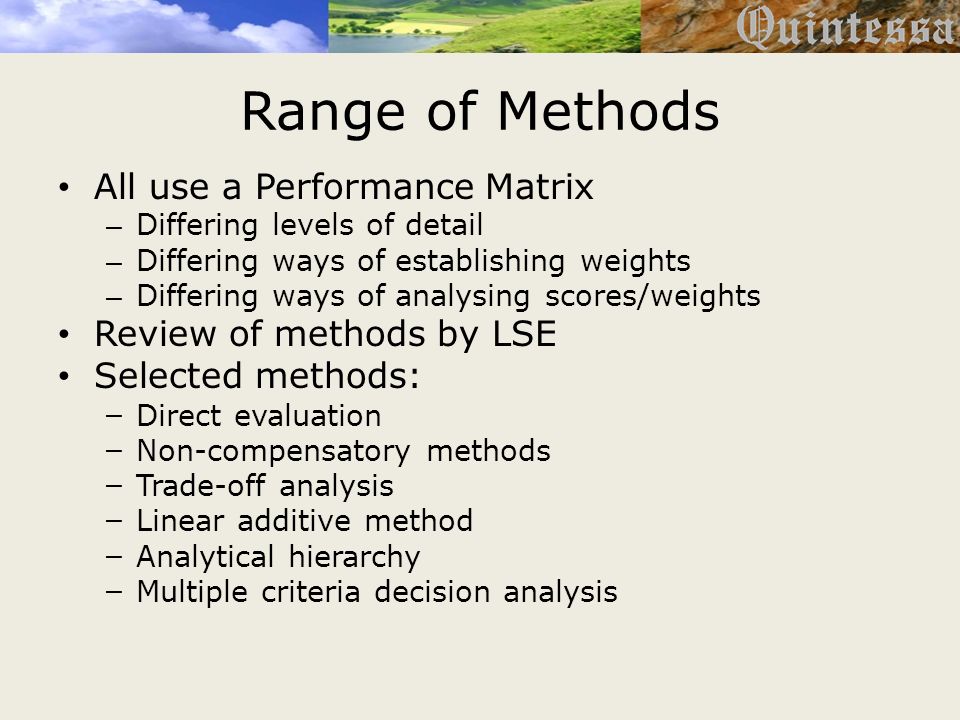 Quintessa

Range of Methods

• All use a Performance Matrix
– Differing levels of detail
– Differing ways of establishing weights
– Differing ways of analysing scores/weights
• Review of methods by LSE
• Selected methods:
– Direct evaluation
– Non-compensatory methods
– Trade-off analysis
– Linear additive method
– Analytical hierarchy
– Multiple criteria decision analysis